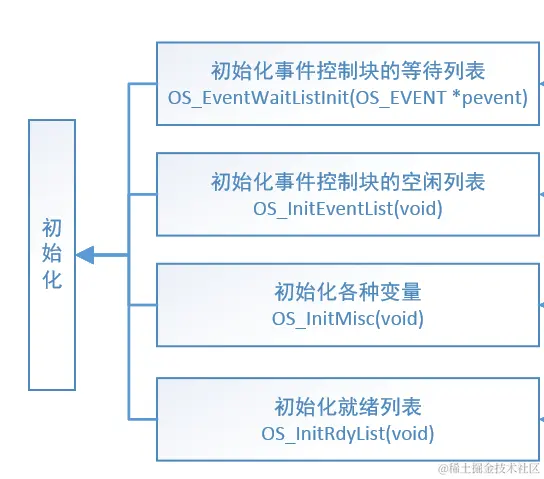 初始化

初始化事件控制块的等待列表
OS_EventWaitListInit(OS_EVENT *pevent)

初始化事件控制块的空闲列表
OS_InitEventList(void)

初始化各种变量
OS_InitMisc(void)

初始化就绪列表
OS_InitRdyList(void)

@稀土掘金技术社区